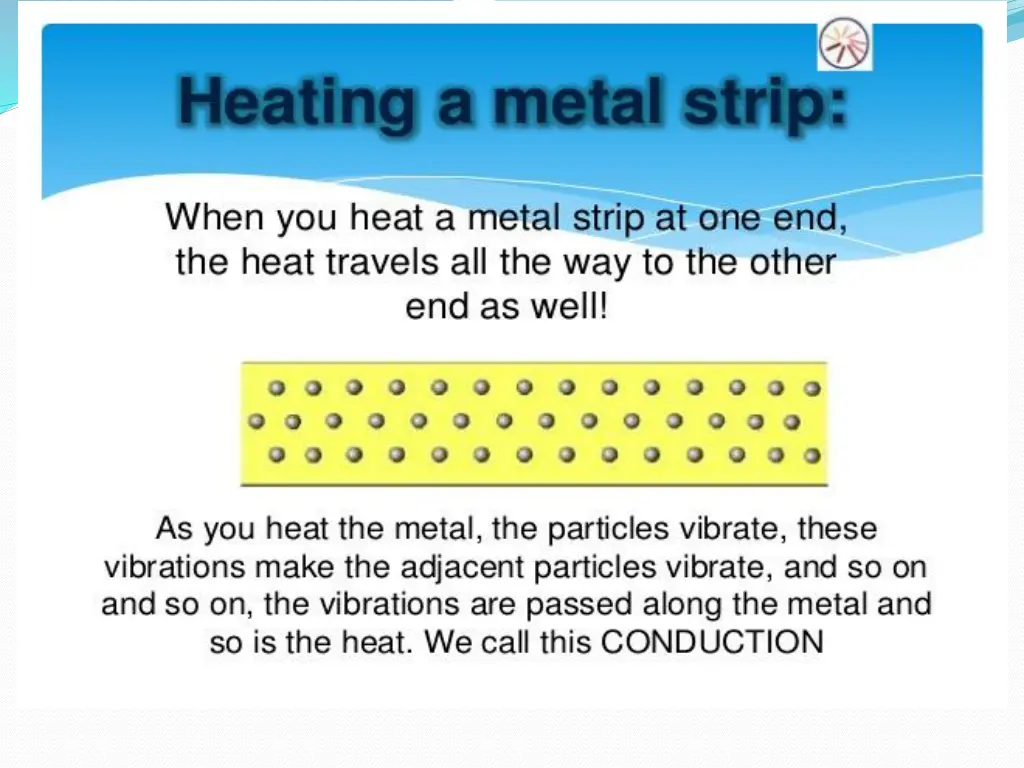 Heating a metal strip:

When you heat a metal strip at one end, the heat travels all the way to the other end as well!

As you heat the metal, the particles vibrate, these vibrations make the adjacent particles vibrate, and so on and so on, the vibrations are passed along the metal and so is the heat. We call this CONDUCTION